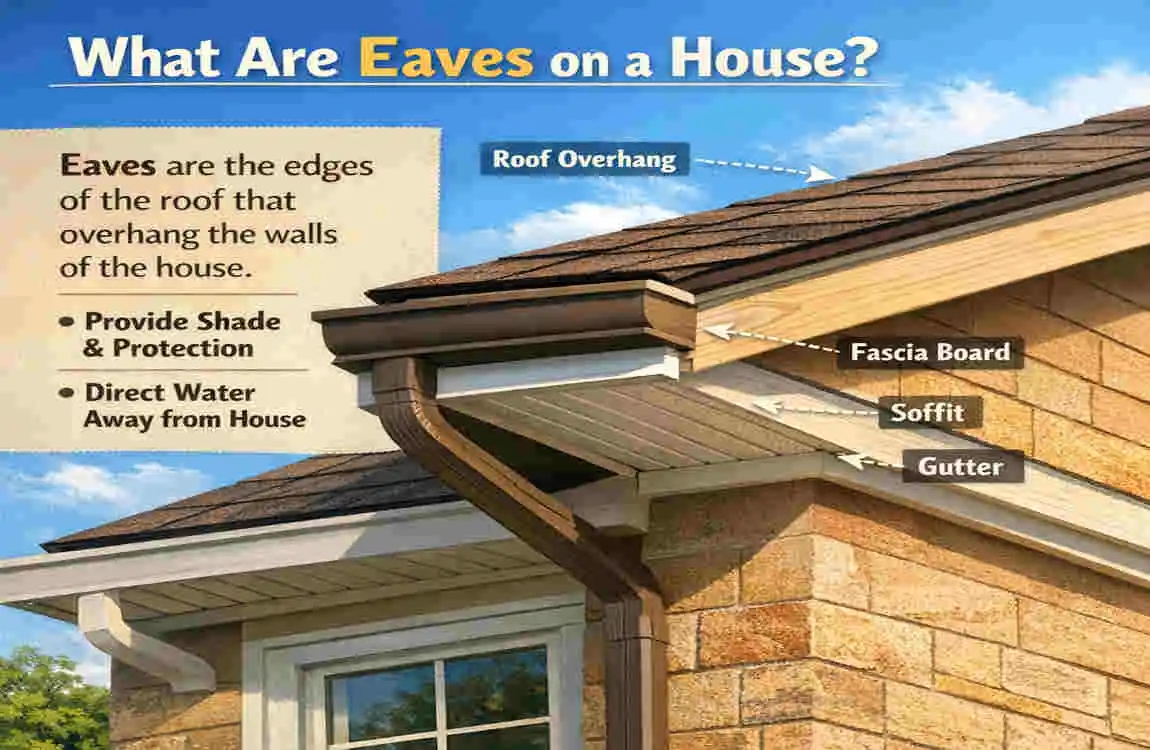 What Are Eaves on a House?

Eaves are the edges of the roof that overhang the walls of the house.

• Provide Shade & Protection

• Direct Water Away from House

Roof Overhang

Fascia Board

Soffit

Gutter